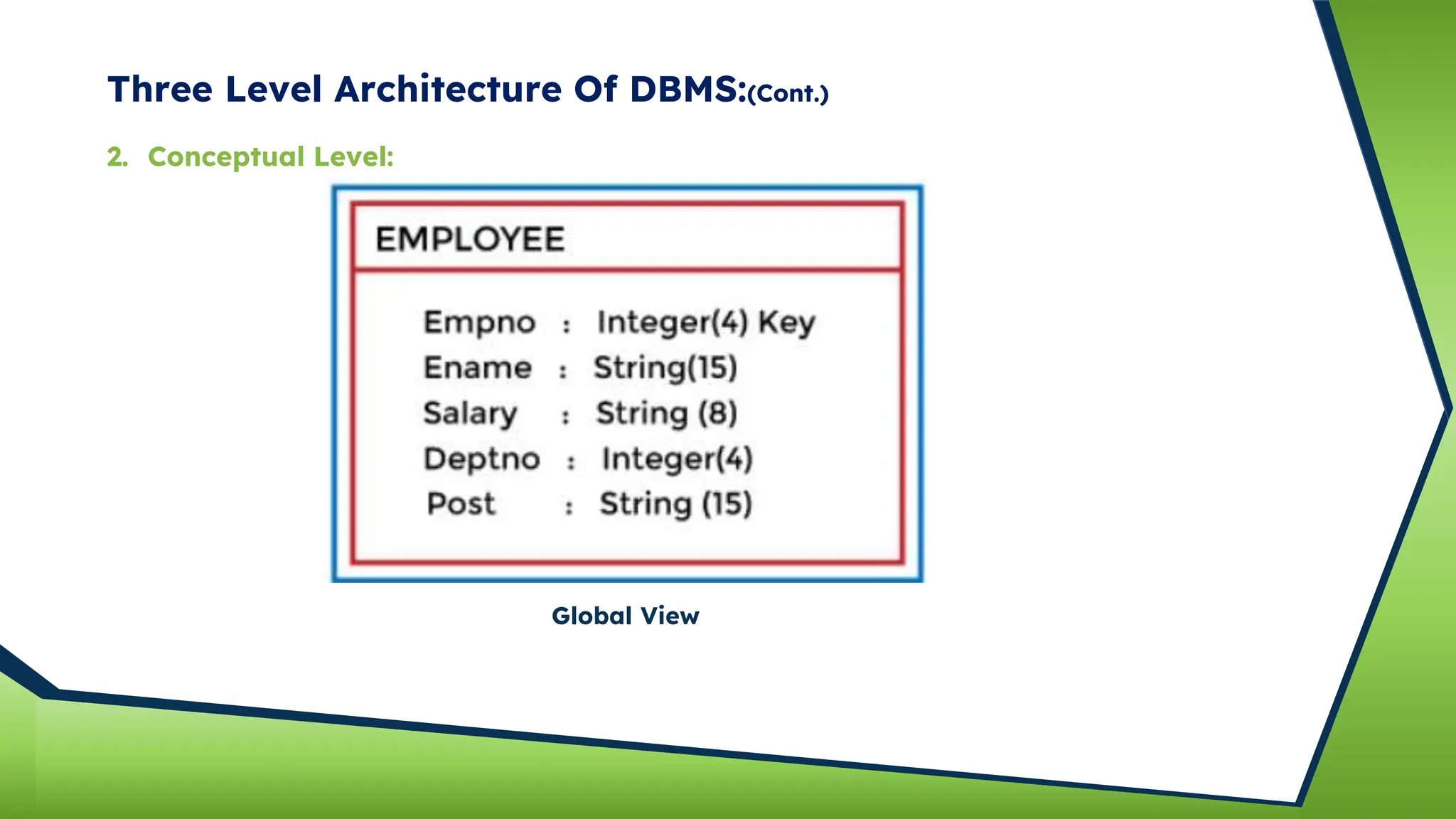 Three Level Architecture Of DBMS:(Cont.)

2. Conceptual Level:

EMPLOYEE

Empno : Integer(4) Key
Ename : String(15)
Salary : String (8)
Deptno : Integer(4)
Post : String (15)

Global View